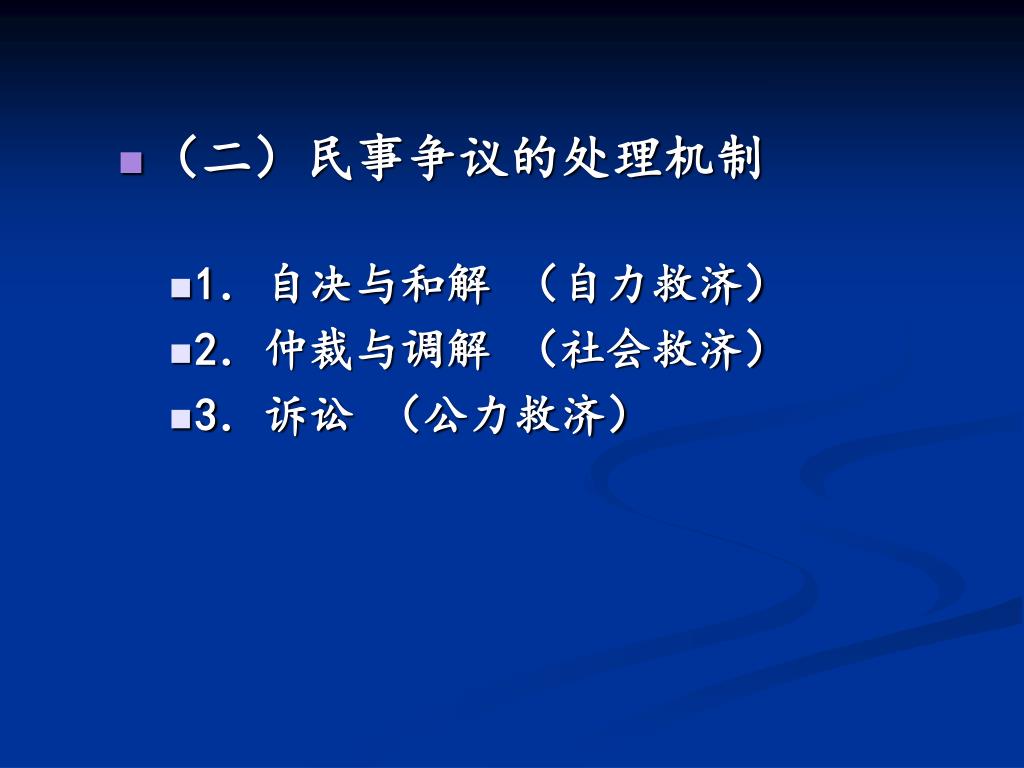 （二）民事争议的处理机制

1．自决与和解 （自力救济）
2．仲裁与调解 （社会救济）
3．诉讼 （公力救济）